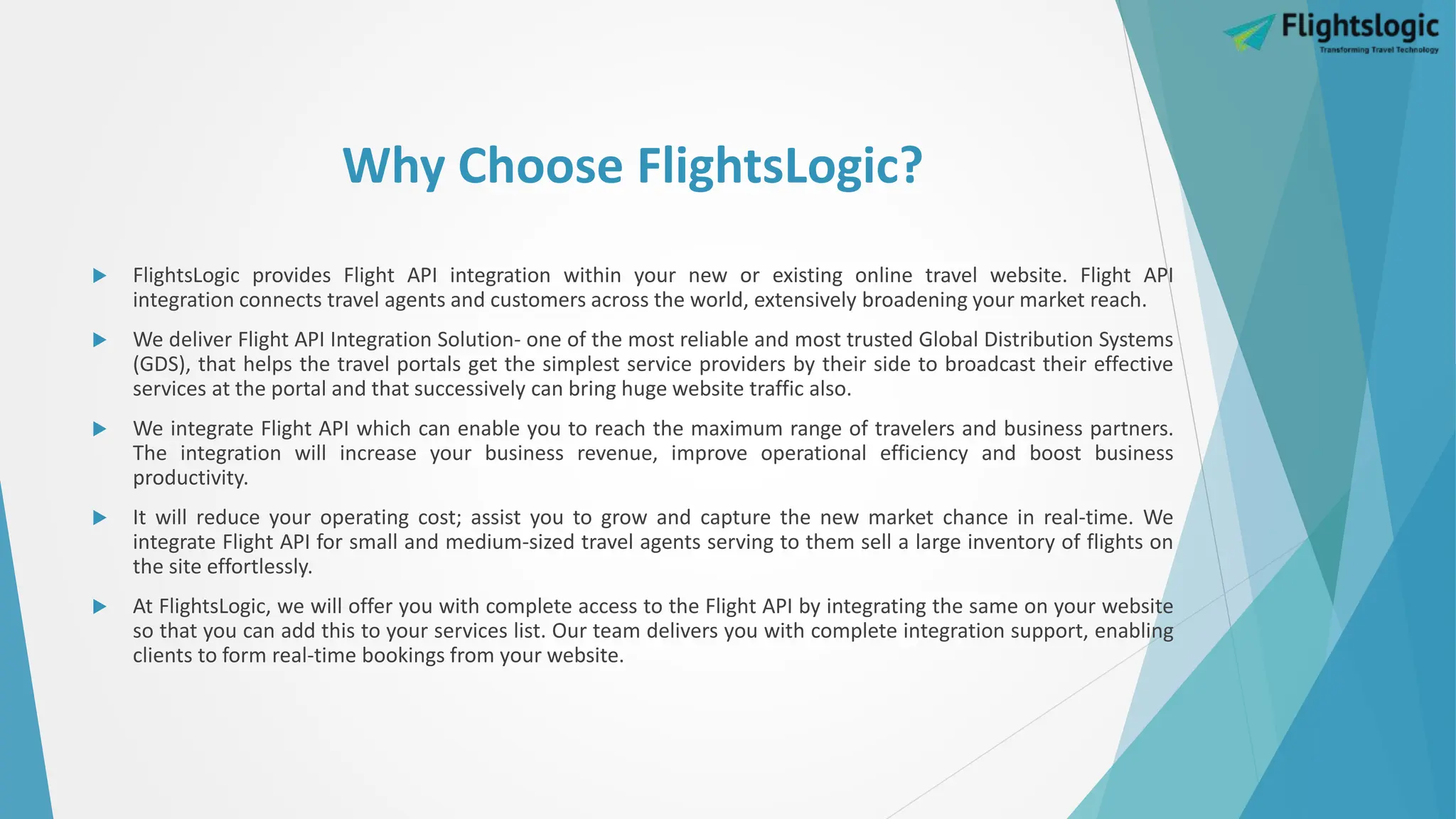 Flightslogic
Transforming Travel Technology

Why Choose FlightsLogic?

FlightsLogic provides Flight API integration within your new or existing online travel website. Flight API integration connects travel agents and customers across the world, extensively broadening your market reach.

We deliver Flight API Integration Solution- one of the most reliable and most trusted Global Distribution Systems (GDS), that helps the travel portals get the simplest service providers by their side to broadcast their effective services at the portal and that successively can bring huge website traffic also.

We integrate Flight API which can enable you to reach the maximum range of travelers and business partners. The integration will increase your business revenue, improve operational efficiency and boost business productivity.

It will reduce your operating cost; assist you to grow and capture the new market chance in real-time. We integrate Flight API for small and medium-sized travel agents serving to them sell a large inventory of flights on the site effortlessly.

At FlightsLogic, we will offer you with complete access to the Flight API by integrating the same on your website so that you can add this to your services list. Our team delivers you with complete integration support, enabling clients to form real-time bookings from your website.